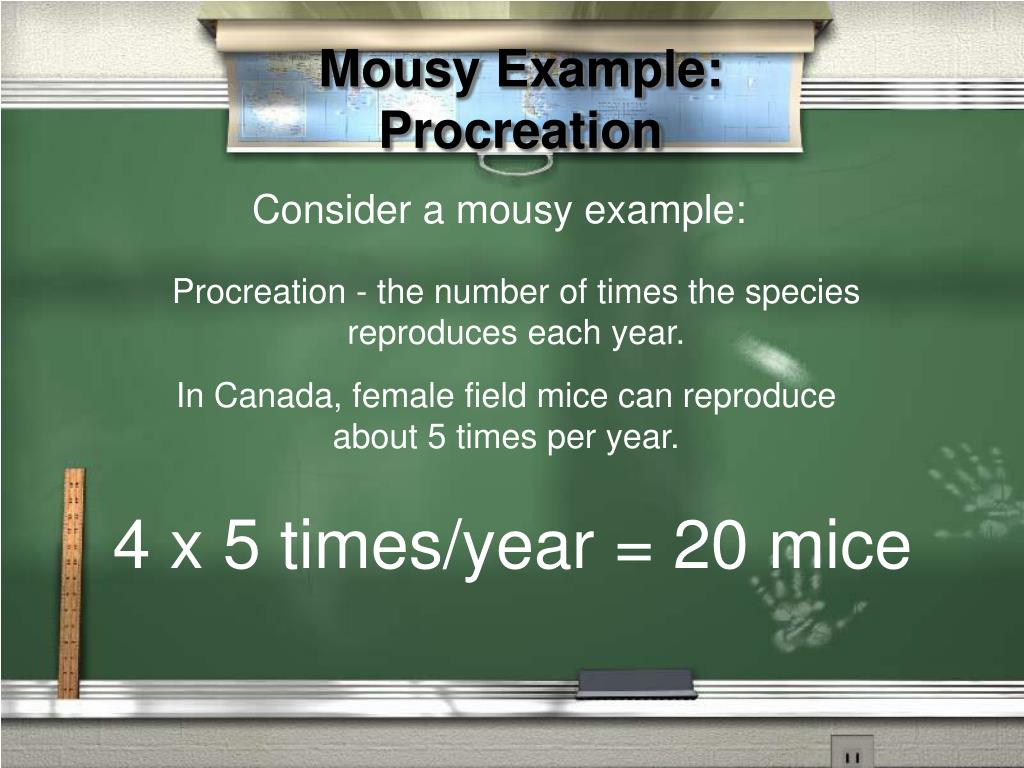 Mousy Example: Procreation

Consider a mousy example:

Procreation - the number of times the species reproduces each year.

In Canada, female field mice can reproduce about 5 times per year.

4 x 5 times/year = 20 mice